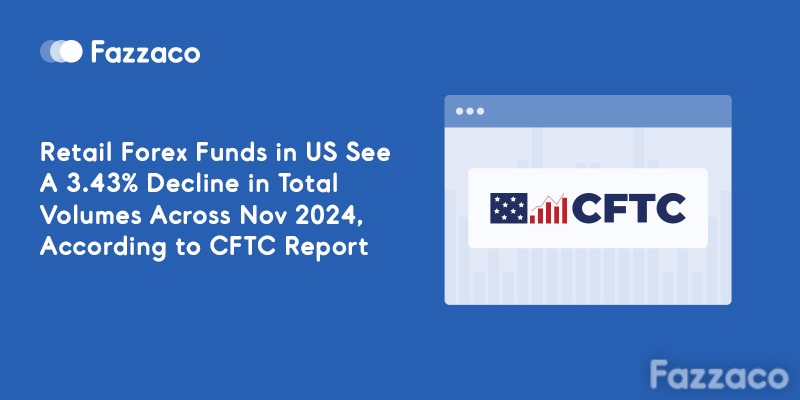 Fazzaco

Retail Forex Funds in US See A 3.43% Decline in Total Volumes Across Nov 2024, According to CFTC Report

CFTC

Fazzaco